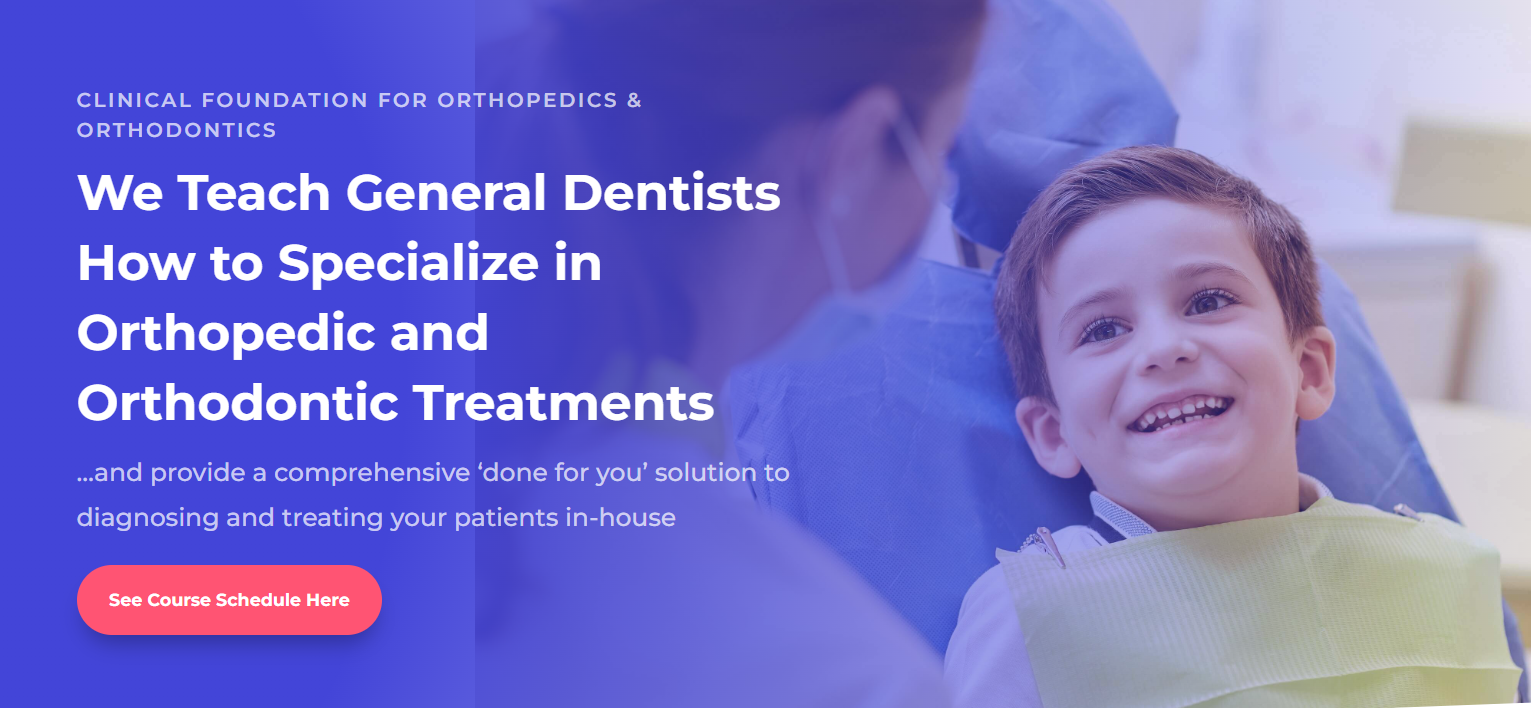 CLINICAL FOUNDATION FOR ORTHOPEDICS & ORTHODONTICS

We Teach General Dentists How to Specialize in Orthopedic and Orthodontic Treatments

...and provide a comprehensive ‘done for you’ solution to diagnosing and treating your patients in-house

See Course Schedule Here